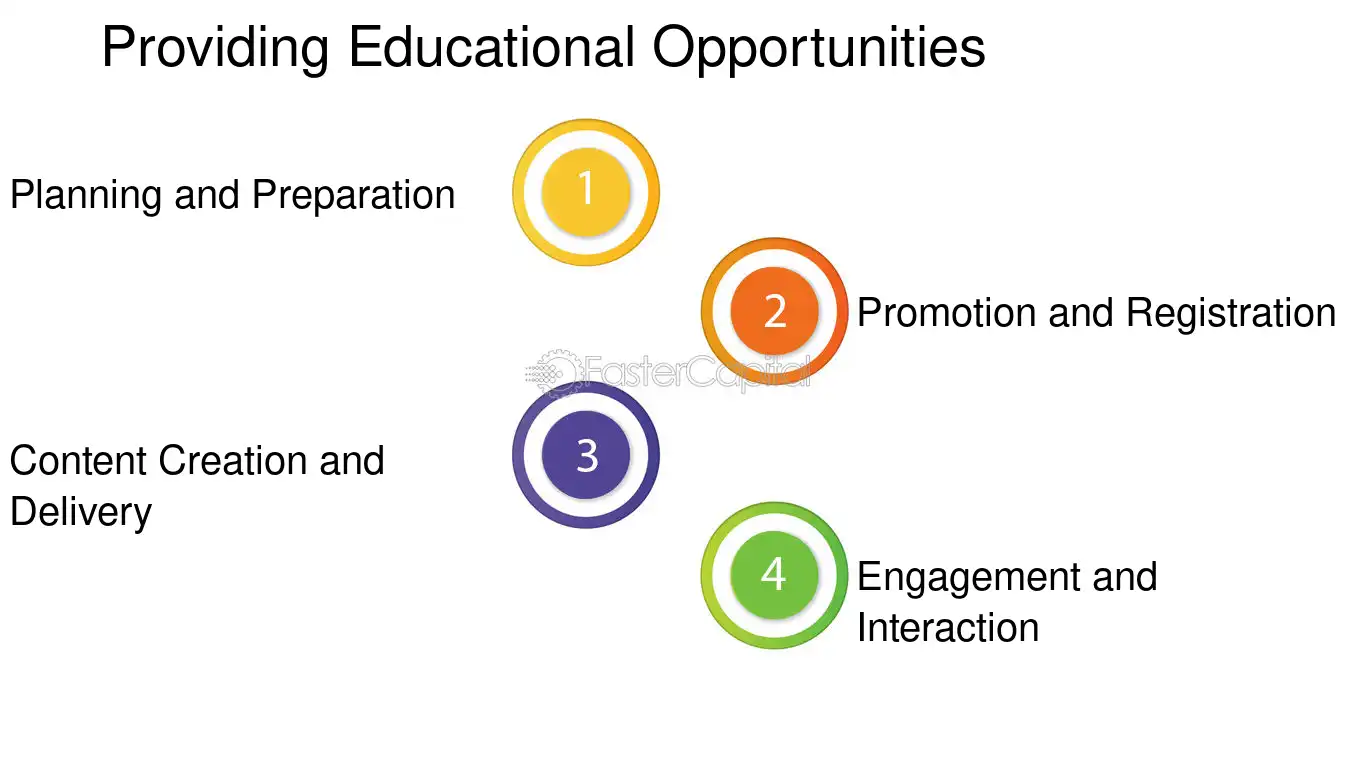 Providing Educational Opportunities

Planning and Preparation

1

2

Promotion and Registration

FasterCapital

Content Creation and Delivery

3

4

Engagement and Interaction